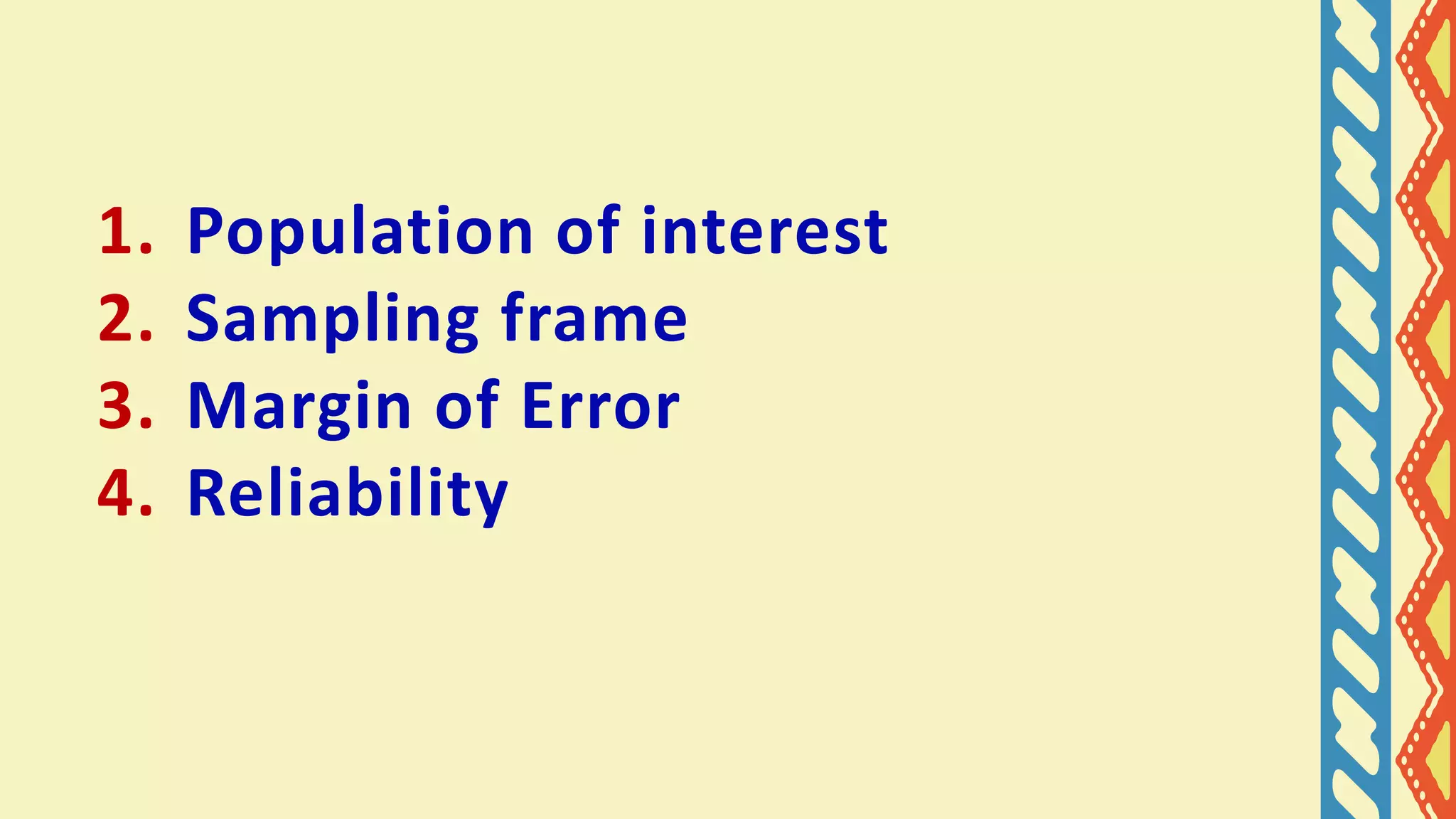 1. Population of interest
2. Sampling frame
3. Margin of Error
4. Reliability